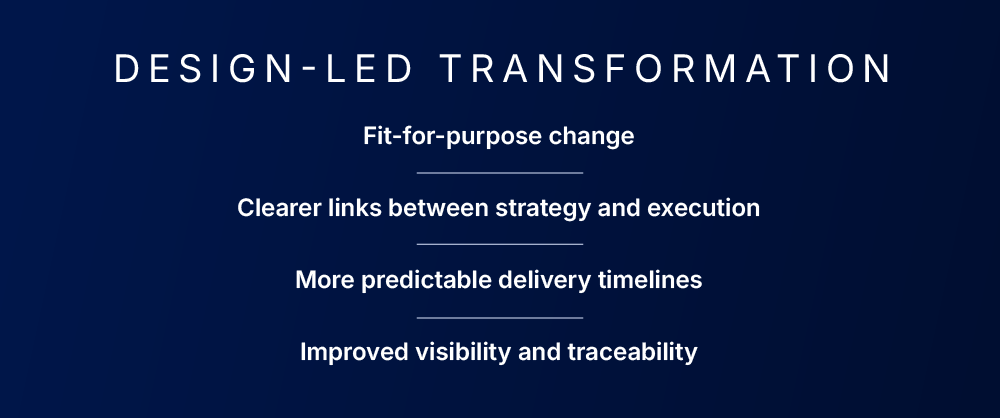 DESIGN-LED TRANSFORMATION

Fit-for-purpose change

Clearer links between strategy and execution

More predictable delivery timelines

Improved visibility and traceability